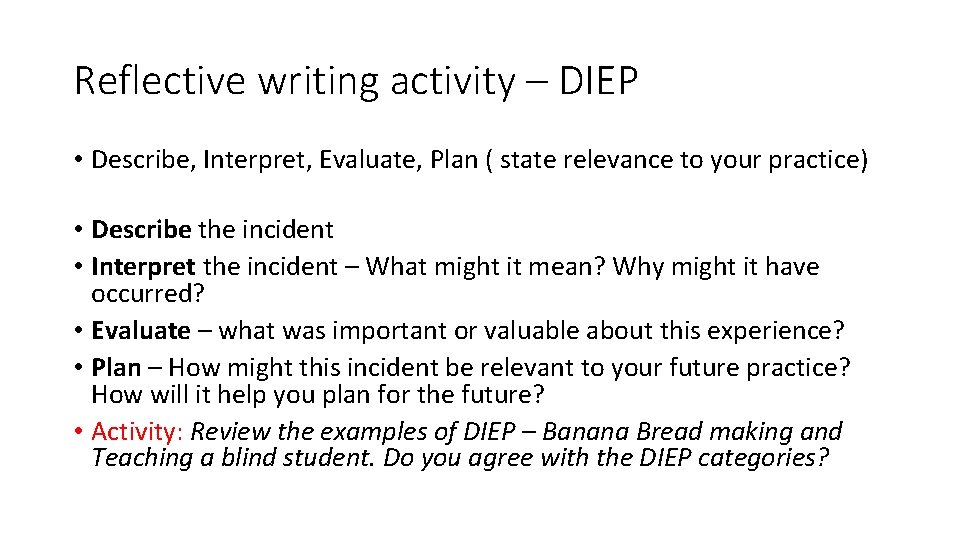 Reflective writing activity – DIEP

• Describe, Interpret, Evaluate, Plan ( state relevance to your practice)

• Describe the incident
• Interpret the incident – What might it mean? Why might it have occurred?
• Evaluate – what was important or valuable about this experience?
• Plan – How might this incident be relevant to your future practice? How will it help you plan for the future?
• Activity: Review the examples of DIEP – Banana Bread making and Teaching a blind student. Do you agree with the DIEP categories?